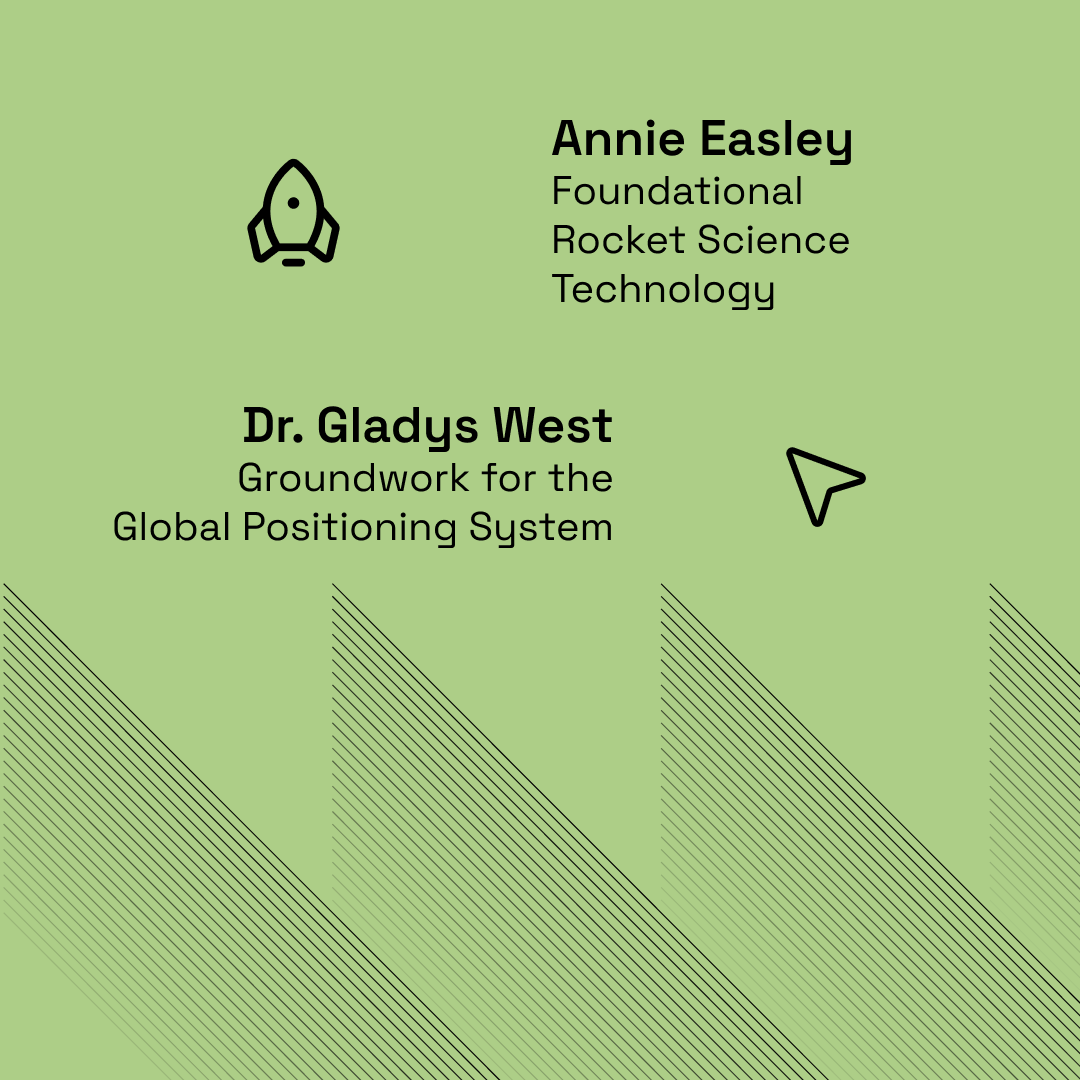 Annie Easley
Foundational Rocket Science Technology

Dr. Gladys West
Groundwork for the Global Positioning System